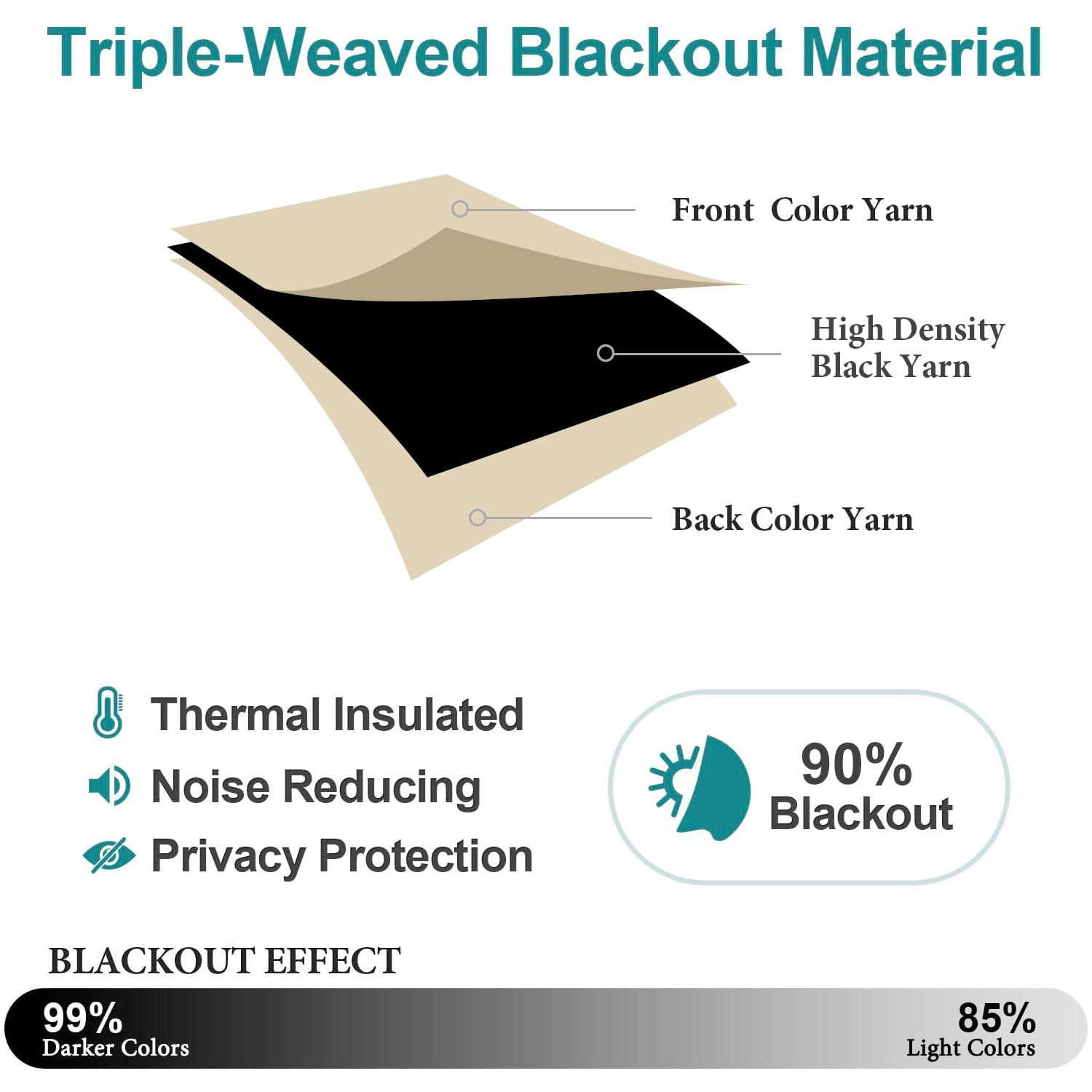 Triple-Weaved Blackout Material

Front Color Yarn

High Density Black Yarn

Back Color Yarn

Thermal Insulated
Noise Reducing
Privacy Protection

90% Blackout

BLACKOUT EFFECT

99% Darker Colors

85% Light Colors